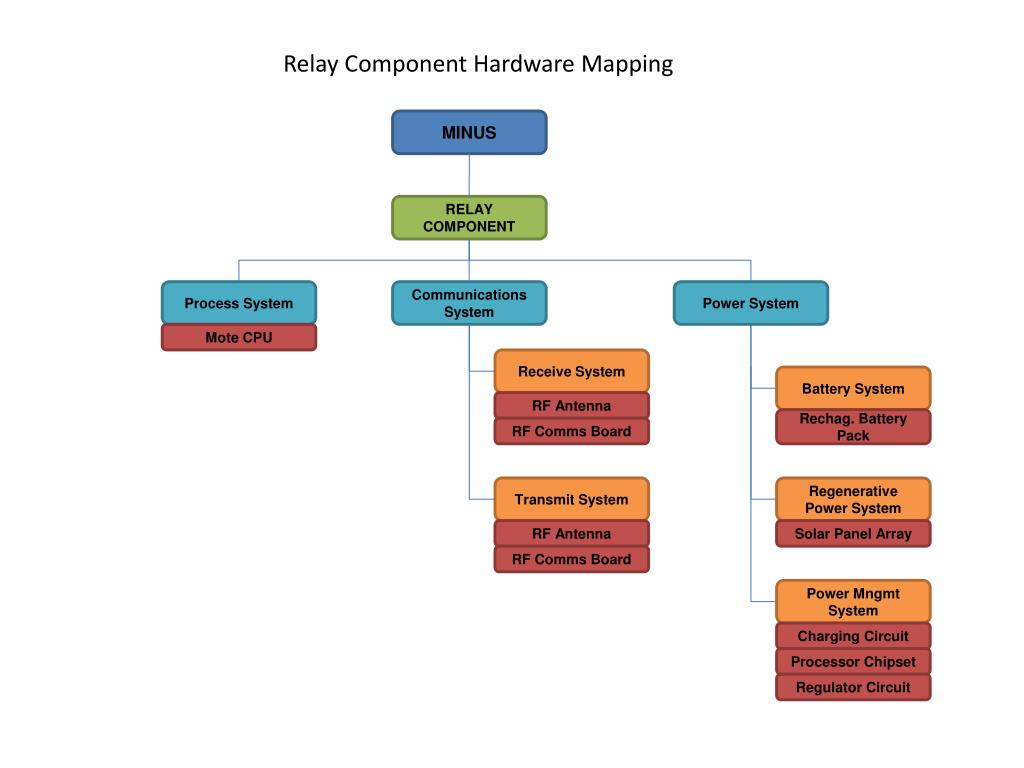 Relay Component Hardware Mapping

MINUS

RELAY COMPONENT

Process System

Mote CPU

Communications System

Receive System

RF Antenna

RF Comms Board

Transmit System

RF Antenna

RF Comms Board

Power System

Battery System

Rechag. Battery Pack

Regenerative Power System

Solar Panel Array

Power Mngmt System

Charging Circuit

Processor Chipset

Regulator Circuit